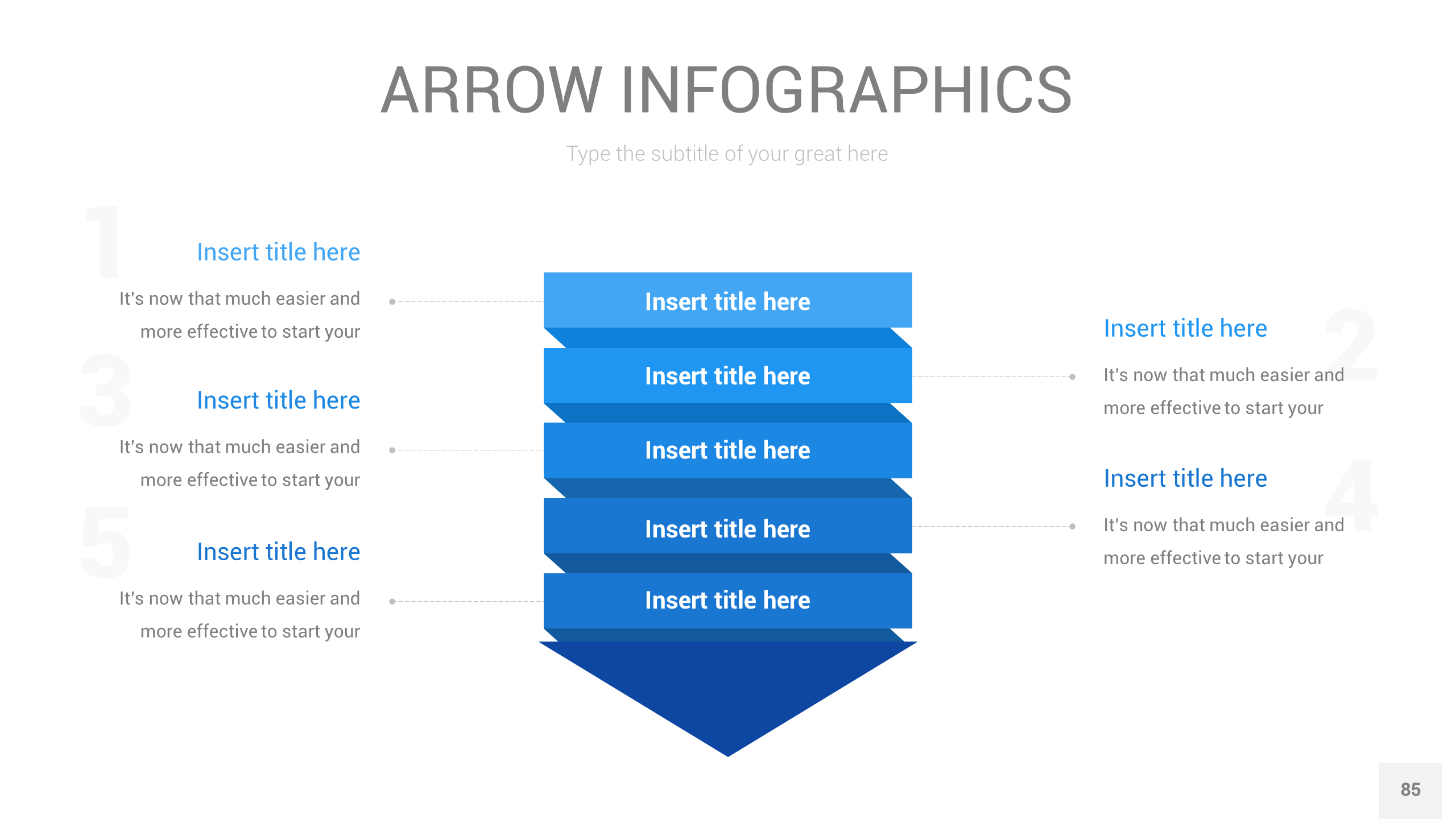 ARROW INFOGRAPHICS

Type the subtitle of your great here

1

Insert title here

It's now that much easier and more effective to start your

3

Insert title here

It's now that much easier and more effective to start your

5

Insert title here

It's now that much easier and more effective to start your

Insert title here

Insert title here

Insert title here

Insert title here

Insert title here

2

Insert title here

It's now that much easier and more effective to start your

4

Insert title here

It's now that much easier and more effective to start your

85